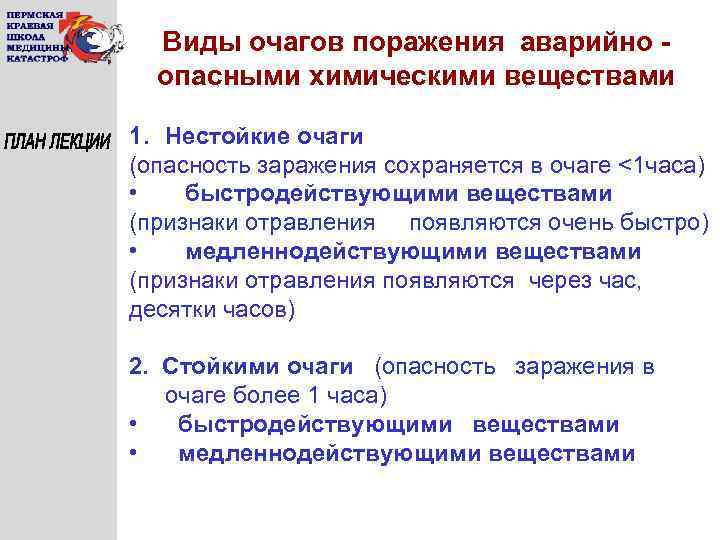 ПЕРМСКАЯ КРАЕВАЯ ШКОЛА МЕДИЦИНЫ КАТАСТРОФ

Виды очагов поражения аварийно - опасными химическими веществами

ПЛАН ЛЕКЦИИ

1. Нестойкие очаги
(опасность заражения сохраняется в очаге <1часа)
• быстродействующими веществами
(признаки отравления появляются очень быстро)
• медленнодействующими веществами
(признаки отравления появляются через час, десятки часов)

2. Стойкими очаги (опасность заражения в очаге более 1 часа)
• быстродействующими веществами
• медленнодействующими веществами